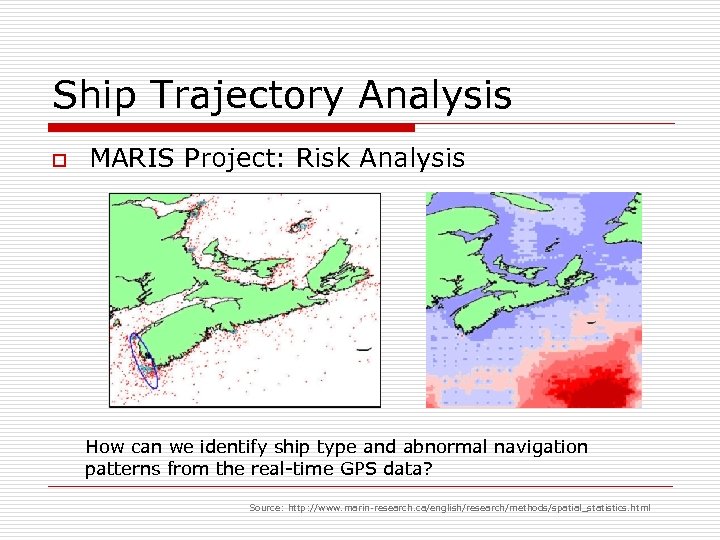 Ship Trajectory Analysis

MARIS Project: Risk Analysis

How can we identify ship type and abnormal navigation patterns from the real-time GPS data?

Source: http://www.marin-research.ca/english/research/methods/spatial_statistics.html